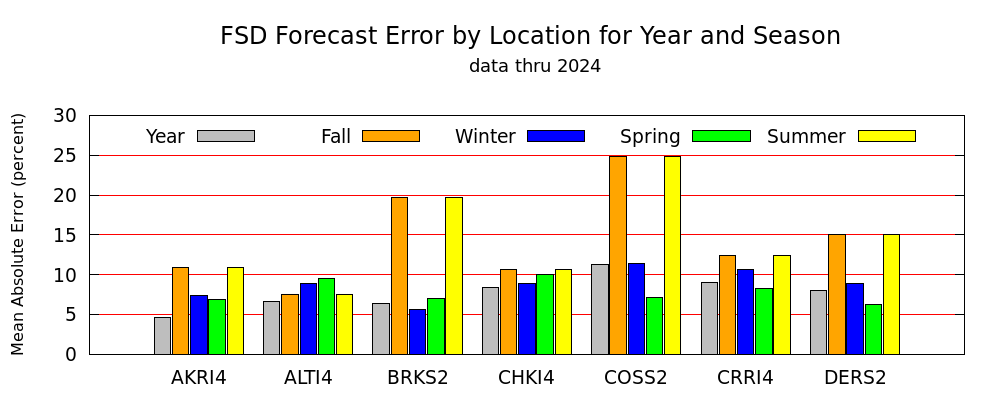 FSD Forecast Error by Location for Year and Season
data thru 2024

Mean Absolute Error (percent)

30
25
20
15
10
5
0

Year
Fall
Winter
Spring
Summer

AKRI4
ALTI4
BRKS2
CHKI4
COSS2
CRRI4
DERS2